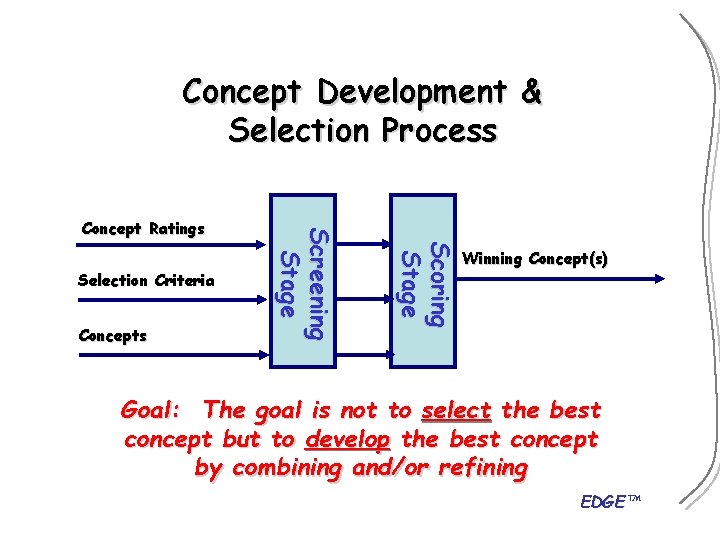 Concept Development & Selection Process

Concept Ratings

Selection Criteria

Concepts

Screening Stage

Scoring Stage

Winning Concept(s)

Goal: The goal is not to select the best concept but to develop the best concept by combining and/or refining

EDGE™